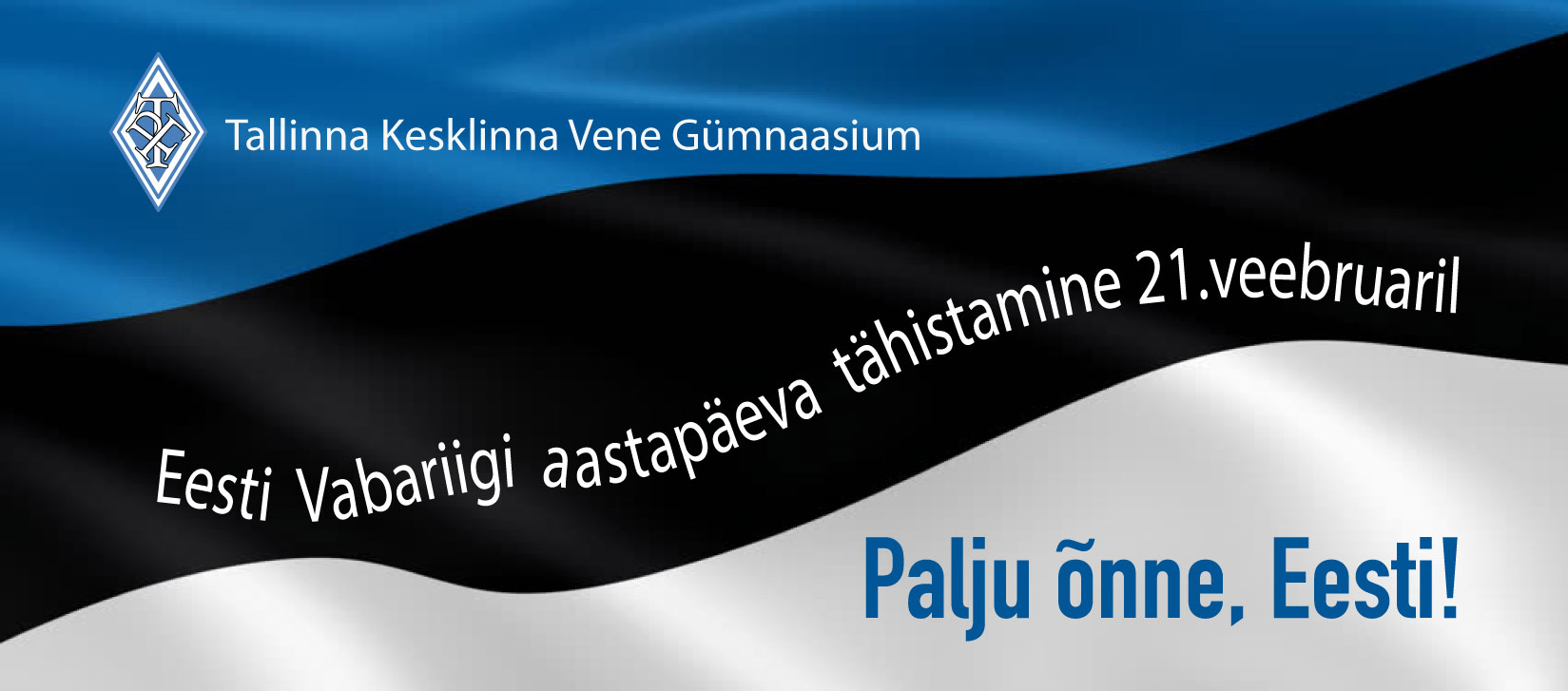 Tallinna Kesklinna Vene Gümnaasium

Eesti Vabariigi aastapäeva tähistamine 21.veebruaril

Palju õnne, Eesti!